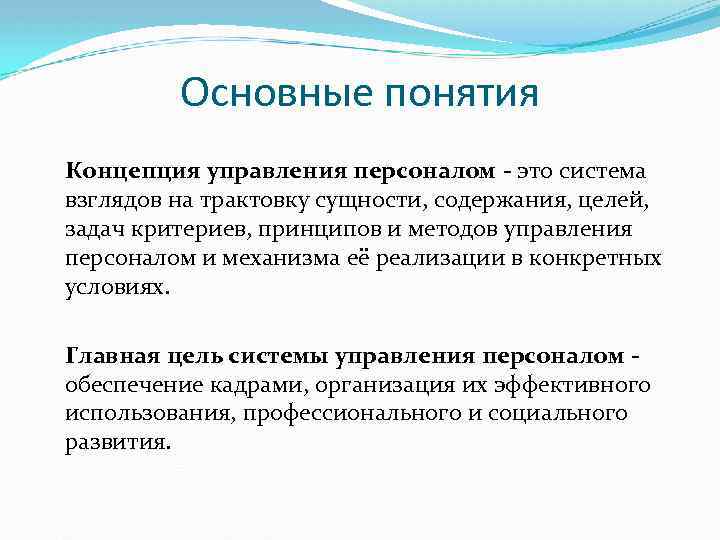 Основные понятия

Концепция управления персоналом - это система взглядов на трактовку сущности, содержания, целей, задач критериев, принципов и методов управления персоналом и механизма её реализации в конкретных условиях.

Главная цель системы управления персоналом - обеспечение кадрами, организация их эффективного использования, профессионального и социального развития.